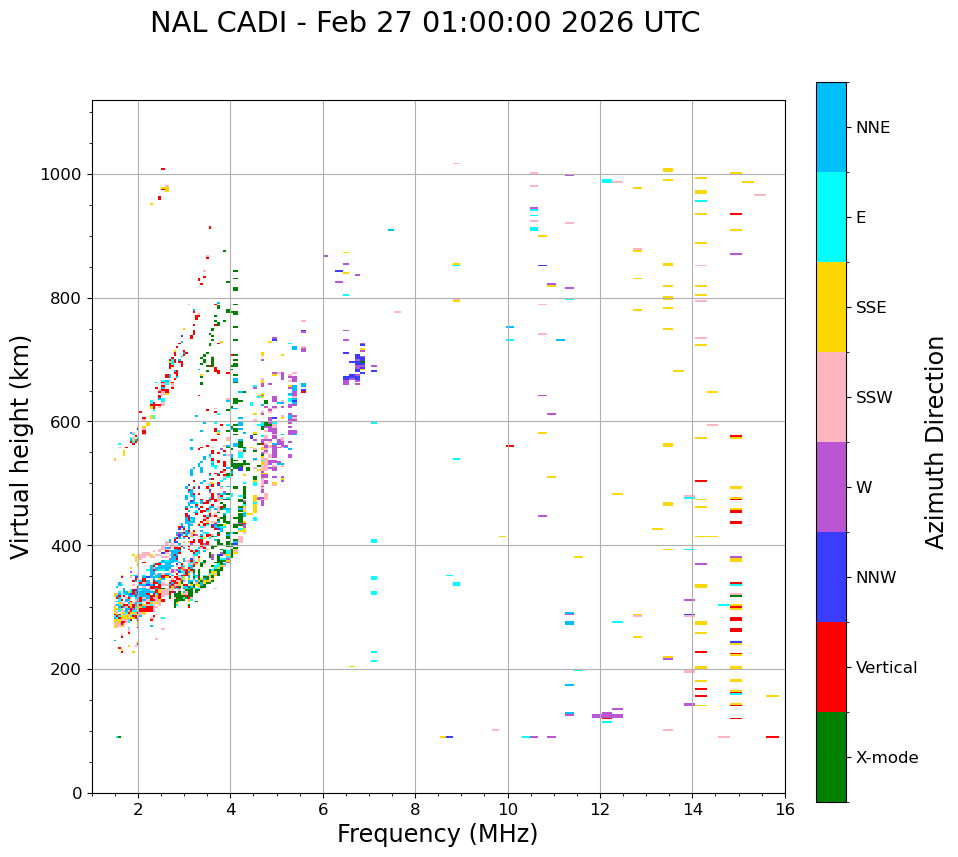 NAL CADI - Feb 27 01:00:00 2026 UTC

Virtual height (km)

1000
800
600
400
200
0

2
4
6
8
10
12
14
16

Frequency (MHz)

NNE
E
SSE
SSW
W
NNW
Vertical
X-mode

Azimuth Direction